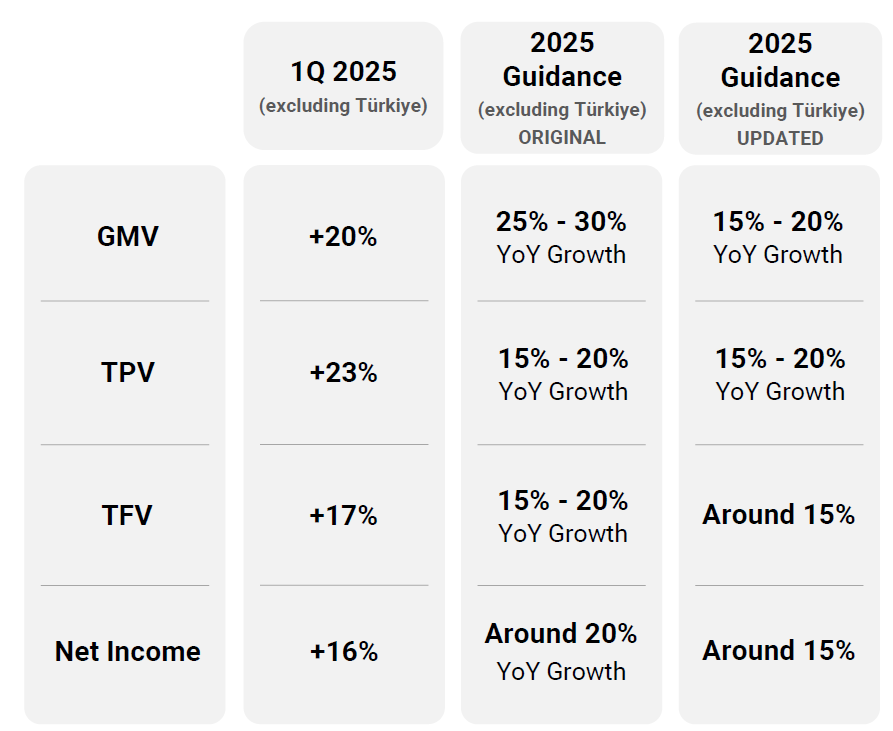 |  | 1Q 2025 (excluding Türkiye) | 2025 Guidance (excluding Türkiye) ORIGINAL | 2025 Guidance (excluding Türkiye) UPDATED |
|---|---|---|---|
| GMV | +20% | 25% - 30% YoY Growth | 15% - 20% YoY Growth |
| TPV | +23% | 15% - 20% YoY Growth | 15% - 20% YoY Growth |
| TFV | +17% | 15% - 20% YoY Growth | Around 15% |
| Net Income | +16% | Around 20% YoY Growth | Around 15% |